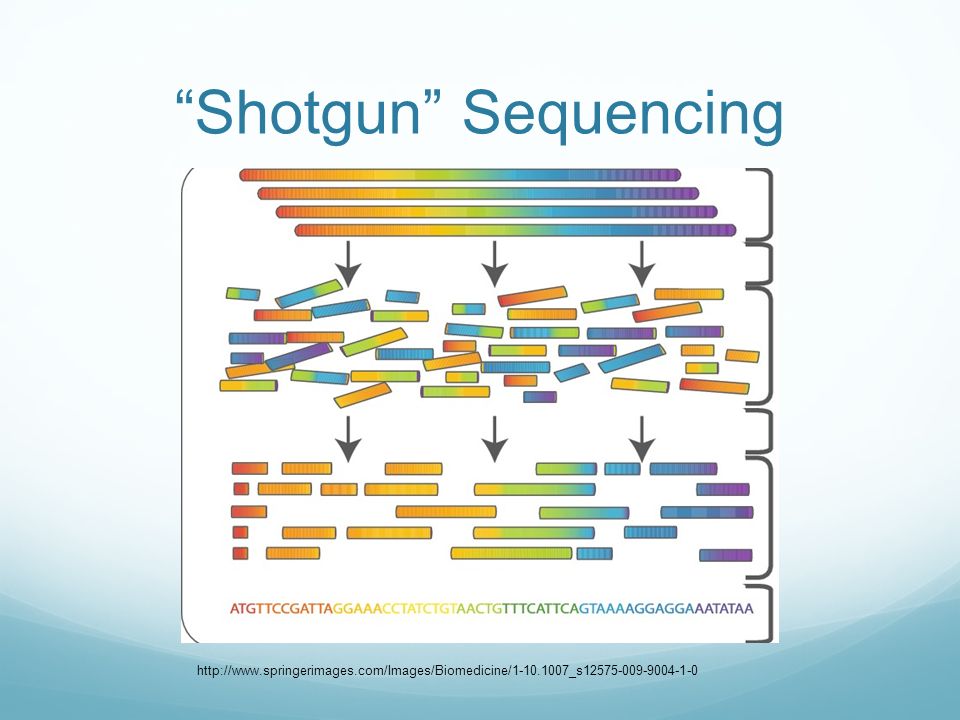 “Shotgun” Sequencing

ATGTTCCGATTAGGAAACCTATCTGTAACTGTTTCATTCAGTAAAAGGAGGAAATATAA

http://www.springerimages.com/Images/Biomedicine/1-10.1007_s12575-009-9004-1-0